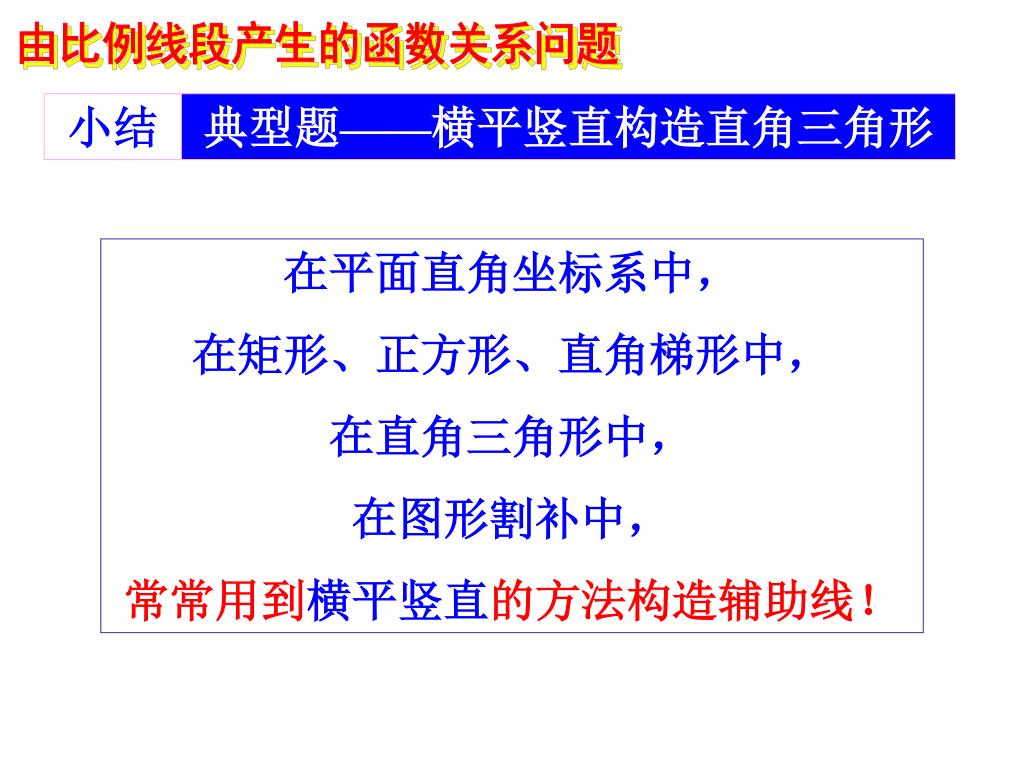 由比例线段产生的函数关系问题

小结 典型题——横平竖直构造直角三角形

在平面直角坐标系中，
在矩形、正方形、直角梯形中，
在直角三角形中，
在图形割补中，
常常用到横平竖直的方法构造辅助线！